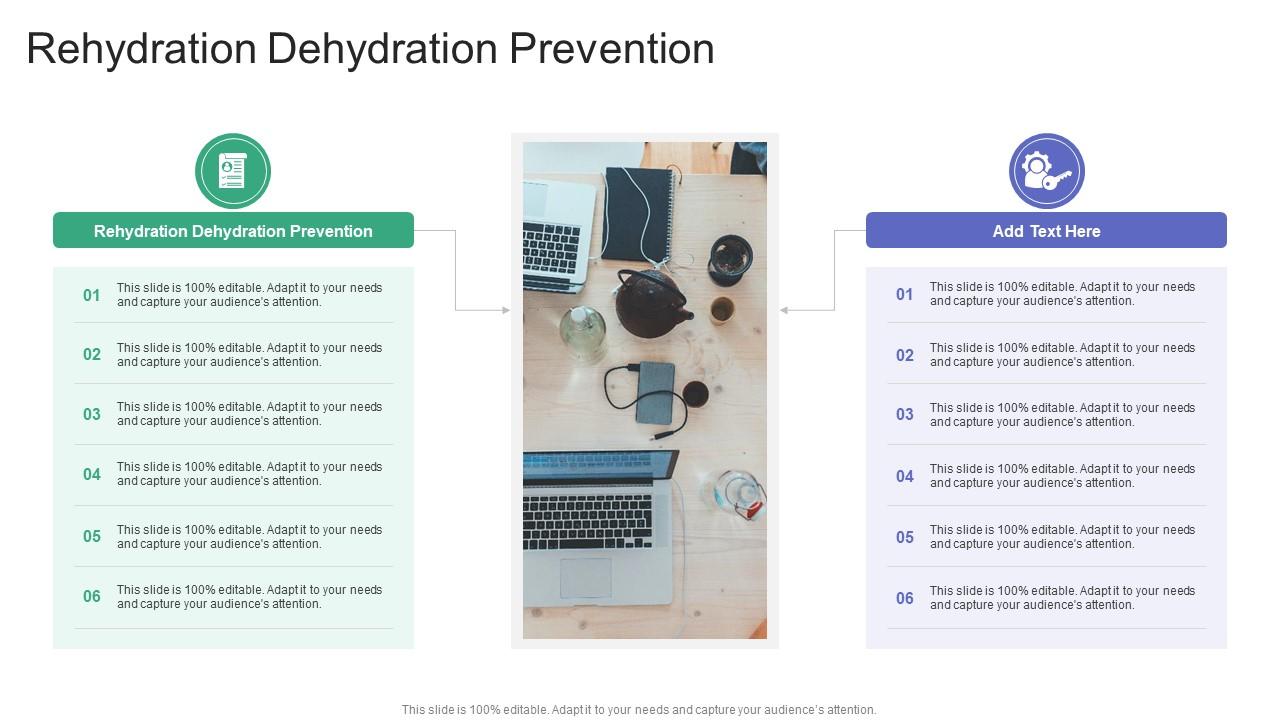 Rehydration Dehydration Prevention

Rehydration Dehydration Prevention

01 This slide is 100% editable. Adapt it to your needs and capture your audience's attention.

02 This slide is 100% editable. Adapt it to your needs and capture your audience's attention.

03 This slide is 100% editable. Adapt it to your needs and capture your audience's attention.

04 This slide is 100% editable. Adapt it to your needs and capture your audience's attention.

05 This slide is 100% editable. Adapt it to your needs and capture your audience's attention.

06 This slide is 100% editable. Adapt it to your needs and capture your audience's attention.

Add Text Here

01 This slide is 100% editable. Adapt it to your needs and capture your audience's attention.

02 This slide is 100% editable. Adapt it to your needs and capture your audience's attention.

03 This slide is 100% editable. Adapt it to your needs and capture your audience's attention.

04 This slide is 100% editable. Adapt it to your needs and capture your audience's attention.

05 This slide is 100% editable. Adapt it to your needs and capture your audience's attention.

06 This slide is 100% editable. Adapt it to your needs and capture your audience's attention.

This slide is 100% editable. Adapt it to your needs and capture your audience's attention.